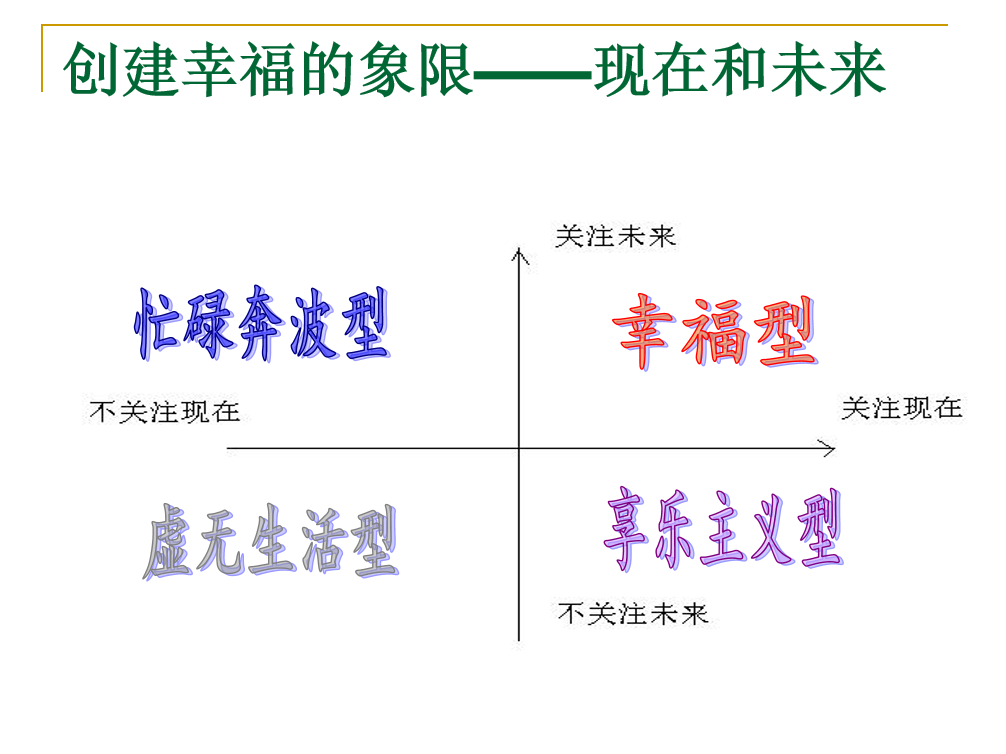 创建幸福的象限——现在和未来

关注未来

忙碌奔波型

幸福型

不关注现在

关注现在

虚无生活型

享乐主义型

不关注未来